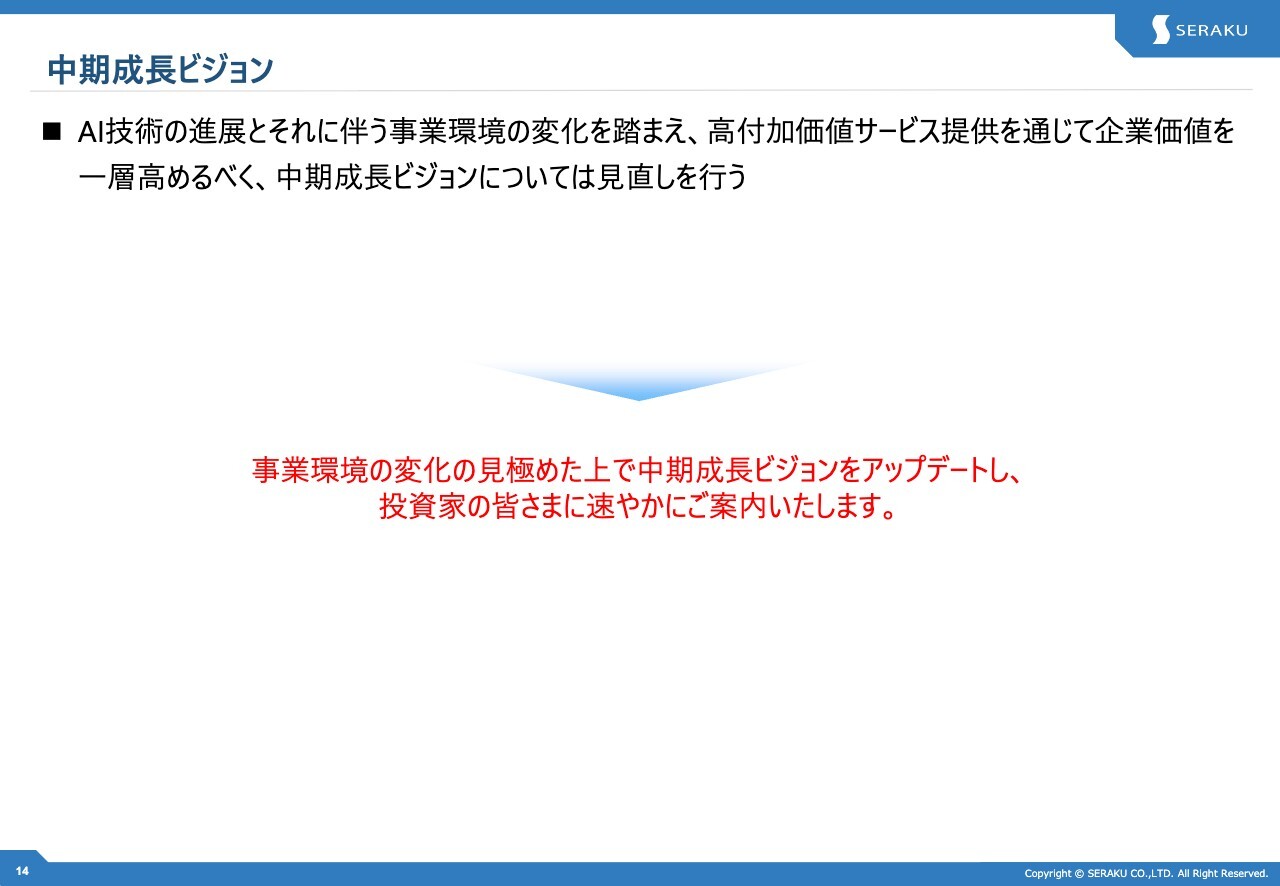 SERAKU

中期成長ビジョン

■ AI技術の進展とそれに伴う事業環境の変化を踏まえ、高付加価値サービス提供を通じて企業価値を一層高めるべく、中期成長ビジョンについては見直しを行う

事業環境の変化の見極めた上で中期成長ビジョンをアップデートし、
投資家の皆さまに速やかにご案内いたします。

14

Copyright © SERAKU CO.,LTD. All Right Reserved.